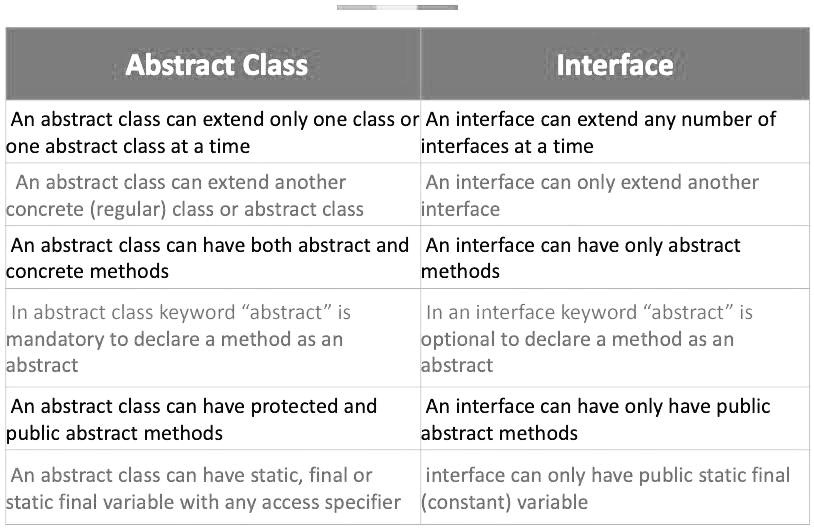 | Abstract Class | Interface |
|---|---|
| An abstract class can extend only one class or one abstract class at a time | An interface can extend any number of interfaces at a time |
| An abstract class can extend another concrete (regular) class or abstract class | An interface can only extend another interface |
| An abstract class can have both abstract and concrete methods | An interface can have only abstract methods |
| In abstract class keyword “abstract” is mandatory to declare a method as an abstract | In an interface keyword “abstract” is optional to declare a method as an abstract |
| An abstract class can have protected and public abstract methods | An interface can have only have public abstract methods |
| An abstract class can have static, final or static final variable with any access specifier | interface can only have public static final (constant) variable |